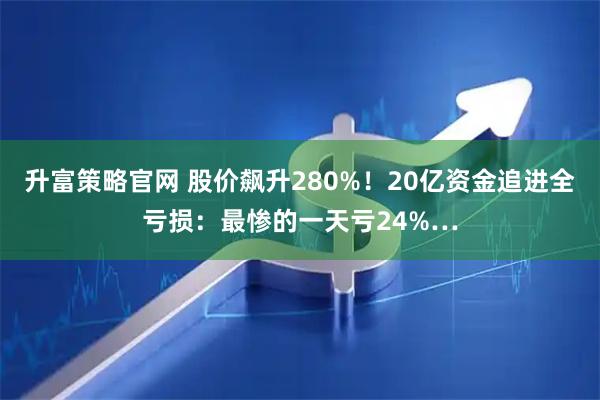 升富策略官网 股价飙升280%！20亿资金追进全亏损：最惨的一天亏24%...